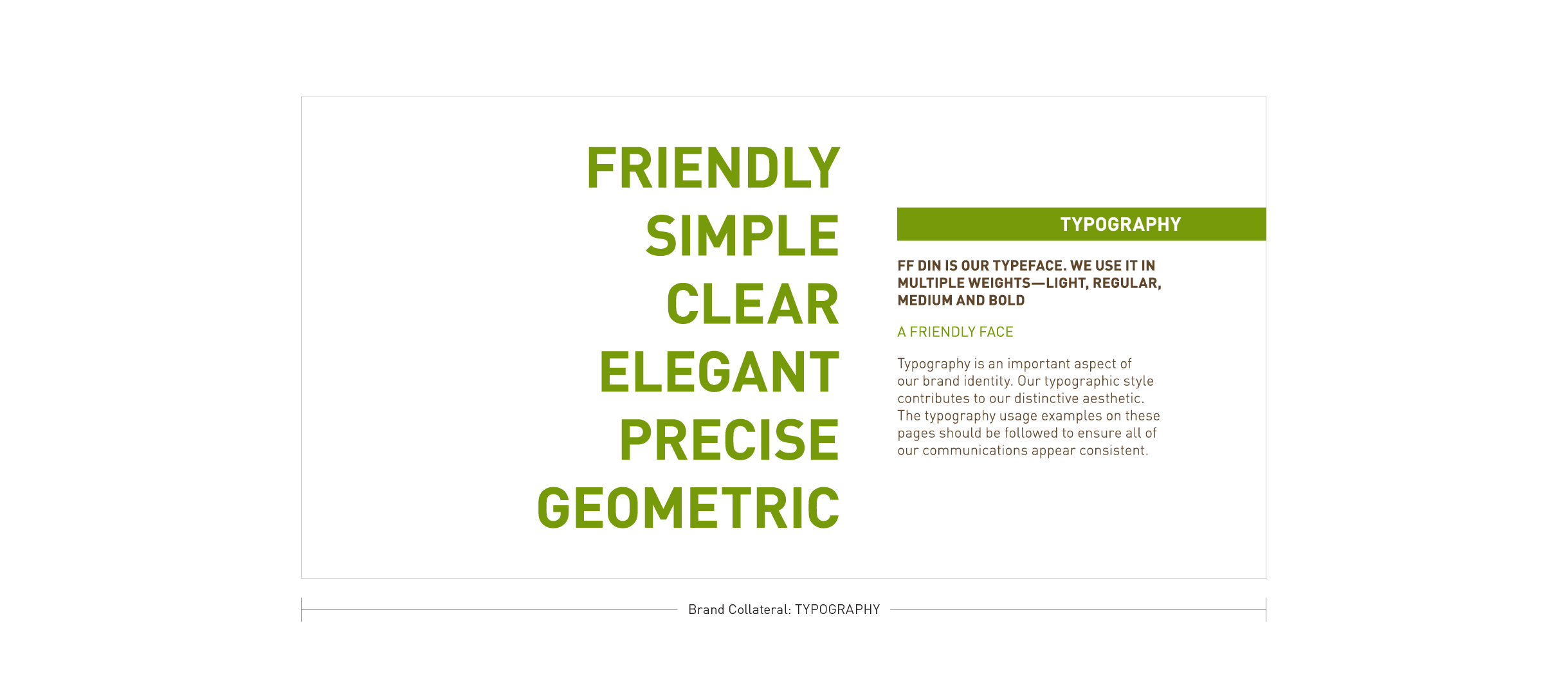 FRIENDLY
SIMPLE
CLEAR
ELEGANT
PRECISE
GEOMETRIC

TYPOGRAPHY

FF DIN IS OUR TYPEFACE. WE USE IT IN MULTIPLE WEIGHTS—LIGHT, REGULAR, MEDIUM AND BOLD

A FRIENDLY FACE

Typography is an important aspect of our brand identity. Our typographic style contributes to our distinctive aesthetic. The typography usage examples on these pages should be followed to ensure all of our communications appear consistent.

Brand Collateral: TYPOGRAPHY